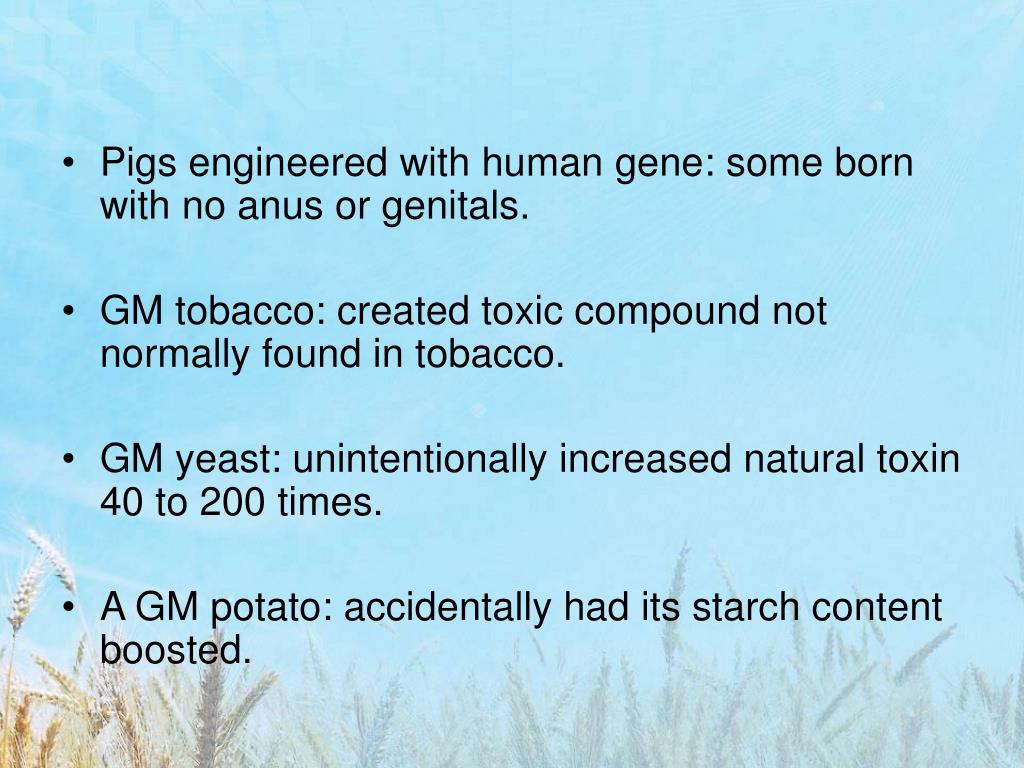 • Pigs engineered with human gene: some born with no anus or genitals.

• GM tobacco: created toxic compound not normally found in tobacco.

• GM yeast: unintentionally increased natural toxin 40 to 200 times.

• A GM potato: accidentally had its starch content boosted.